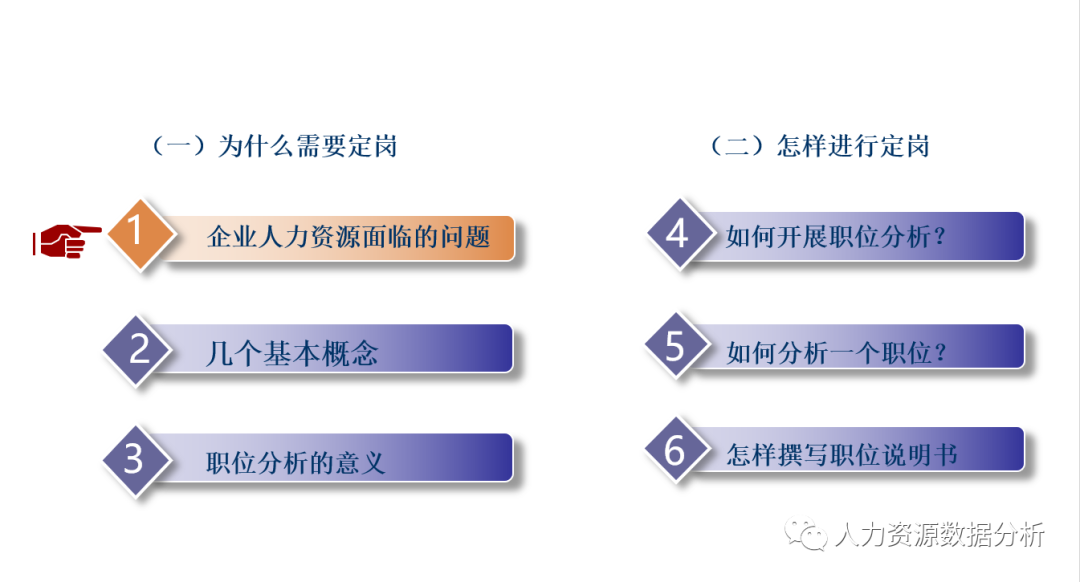 （一）为什么需要定岗

1 企业人力资源面临的问题

2 几个基本概念

3 职位分析的意义

（二）怎样进行定岗

4 如何开展职位分析？

5 如何分析一个职位？

6 怎样撰写职位说明书

人力资源数据分析